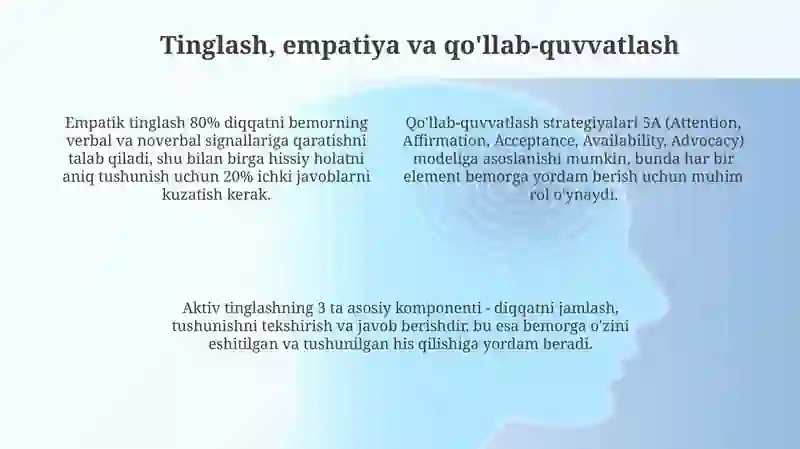 Tinglash, empatiya va qo'llab-quvvatlash

Empatik tinglash 80% diqqatni bemorning verbal va noverbal signallariga qaratishni talab qiladi, shu bilan birga hissiy holatni aniq tushunish uchun 20% ichki javoblarni kuzatish kerak.

Qo'llab-quvvatlash strategiyalari 5A (Attention, Affirmation, Acceptance, Availability, Advocacy) modeliga asoslanishi mumkin, bunda har bir element bemorga yordam berish uchun muhim rol o'ynaydi.

Aktiv tinglashning 3 ta asosiy komponenti - diqqatni jamlash, tushunishni tekshirish va javob berishdir, bu esa bemorga o'zini eshitilgan va tushunilgan his qilishiga yordam beradi.